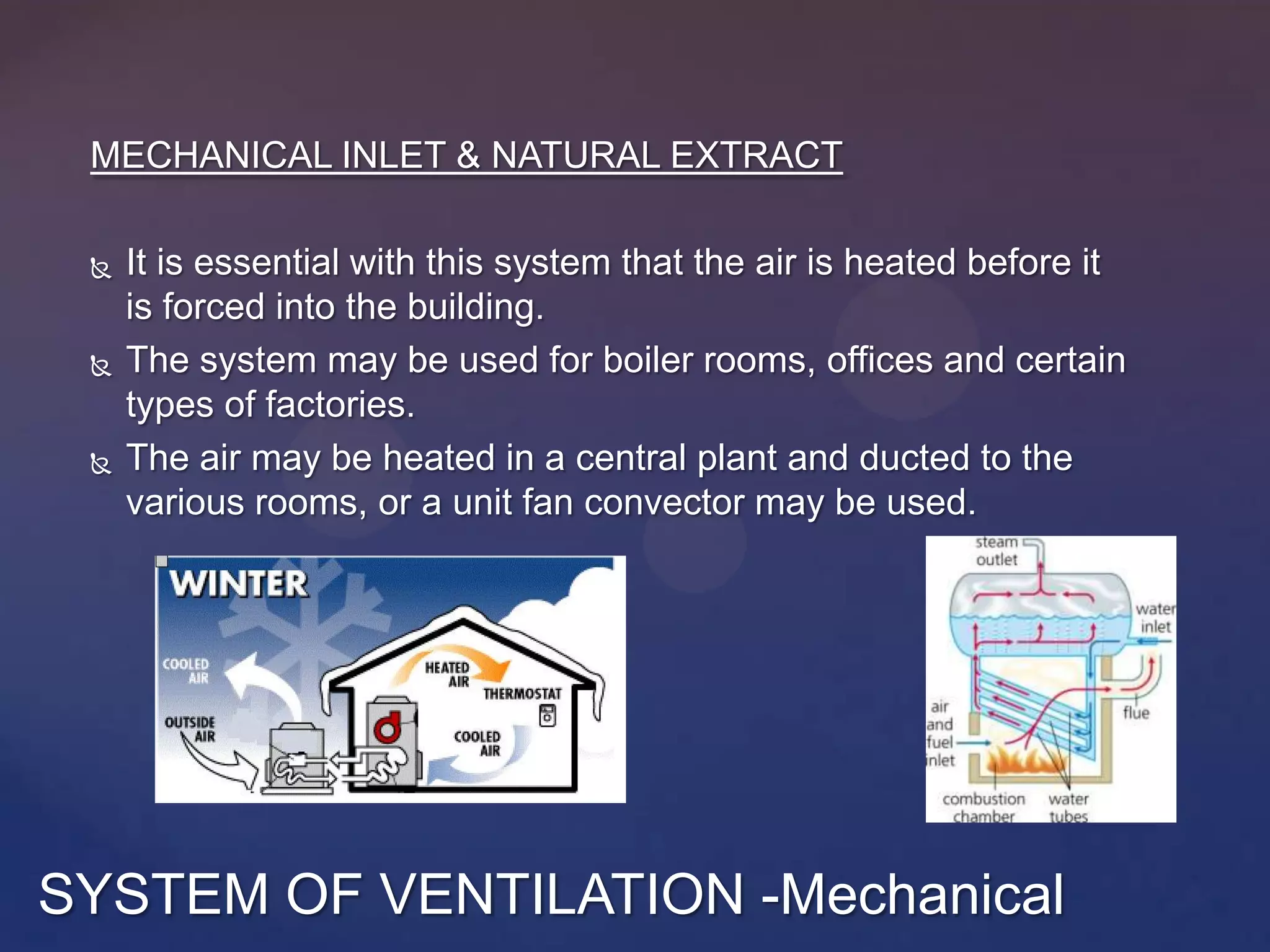 MECHANICAL INLET & NATURAL EXTRACT

It is essential with this system that the air is heated before it is forced into the building.

The system may be used for boiler rooms, offices and certain types of factories.

The air may be heated in a central plant and ducted to the various rooms, or a unit fan convector may be used.

WINTER

COOLED AIR

OUTSIDE AIR

HEATED AIR

THERMOSTAT

COOLED AIR

steam outlet

water inlet

air and fuel inlet

flue

combustion chamber

water tubes

SYSTEM OF VENTILATION -Mechanical